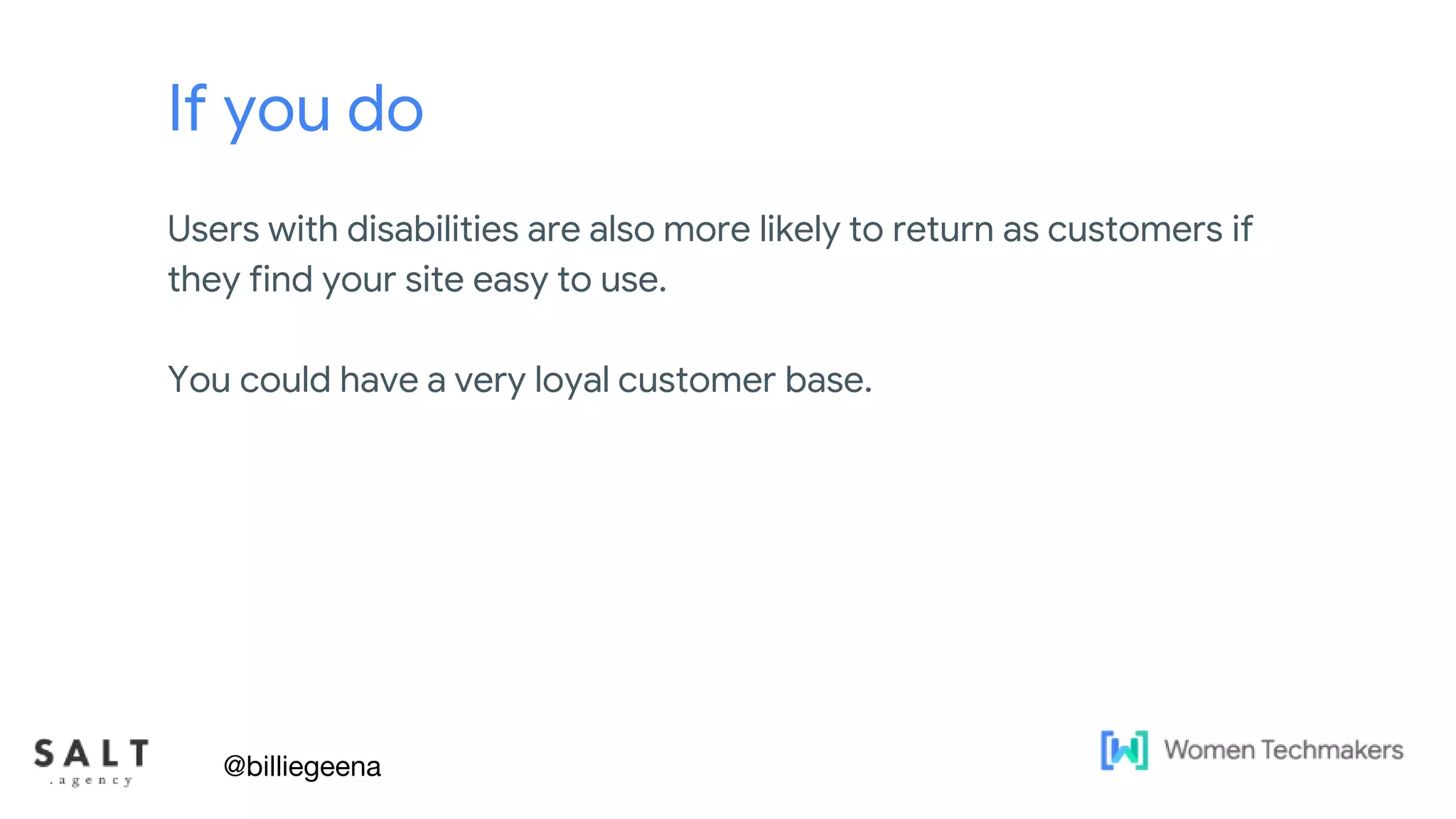 If you do

Users with disabilities are also more likely to return as customers if they find your site easy to use.

You could have a very loyal customer base.

SALT
.agency

@billiegeena

[W] Women Techmakers